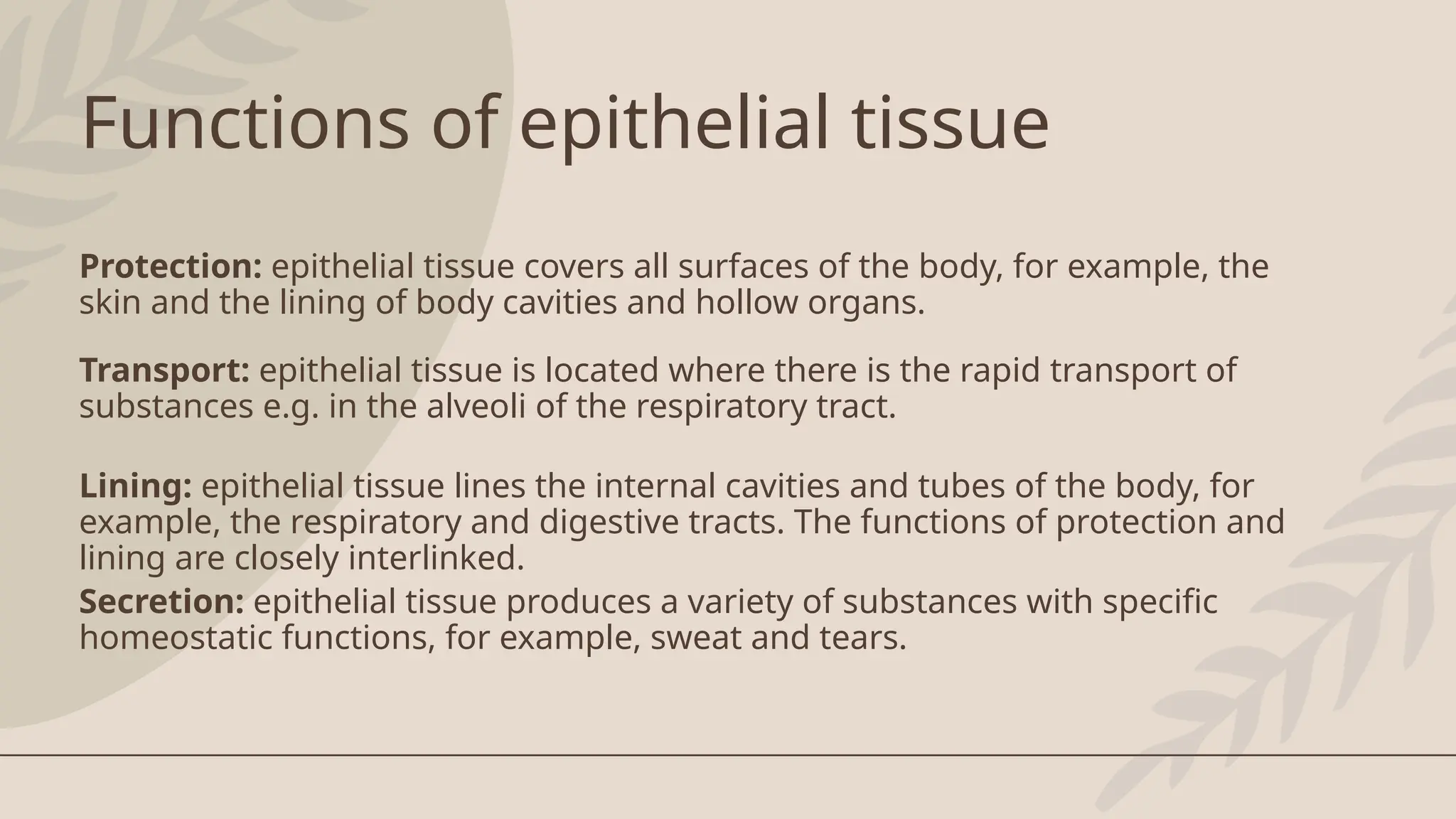 Functions of epithelial tissue

Protection: epithelial tissue covers all surfaces of the body, for example, the skin and the lining of body cavities and hollow organs.

Transport: epithelial tissue is located where there is the rapid transport of substances e.g. in the alveoli of the respiratory tract.

Lining: epithelial tissue lines the internal cavities and tubes of the body, for example, the respiratory and digestive tracts. The functions of protection and lining are closely interlinked.

Secretion: epithelial tissue produces a variety of substances with specific homeostatic functions, for example, sweat and tears.